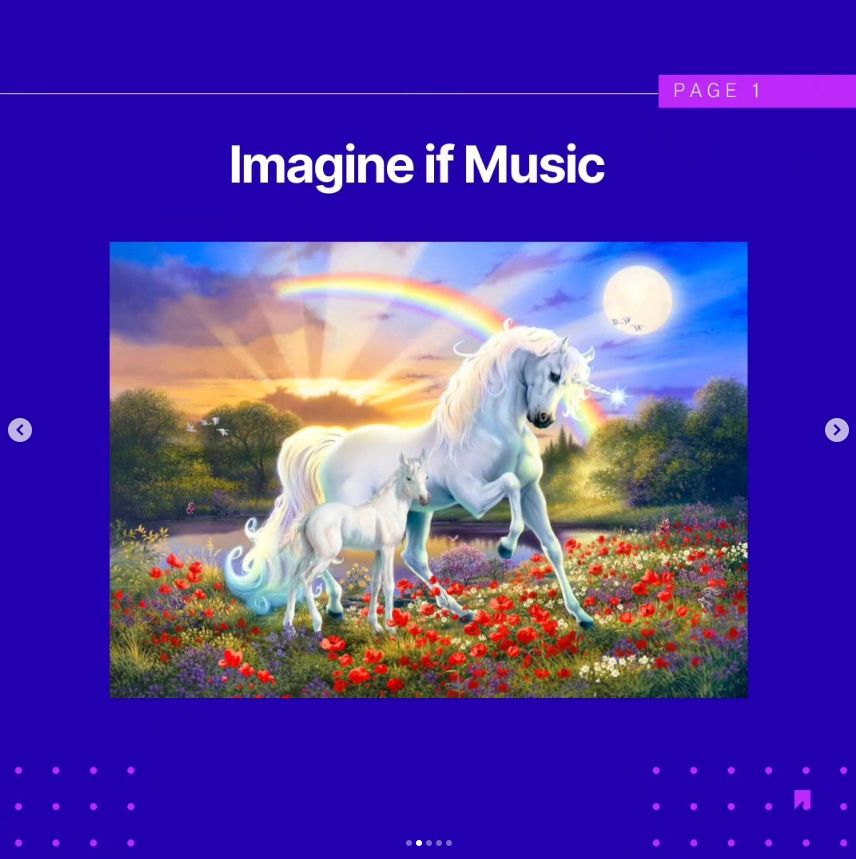 PAGE 1

Imagine if Music